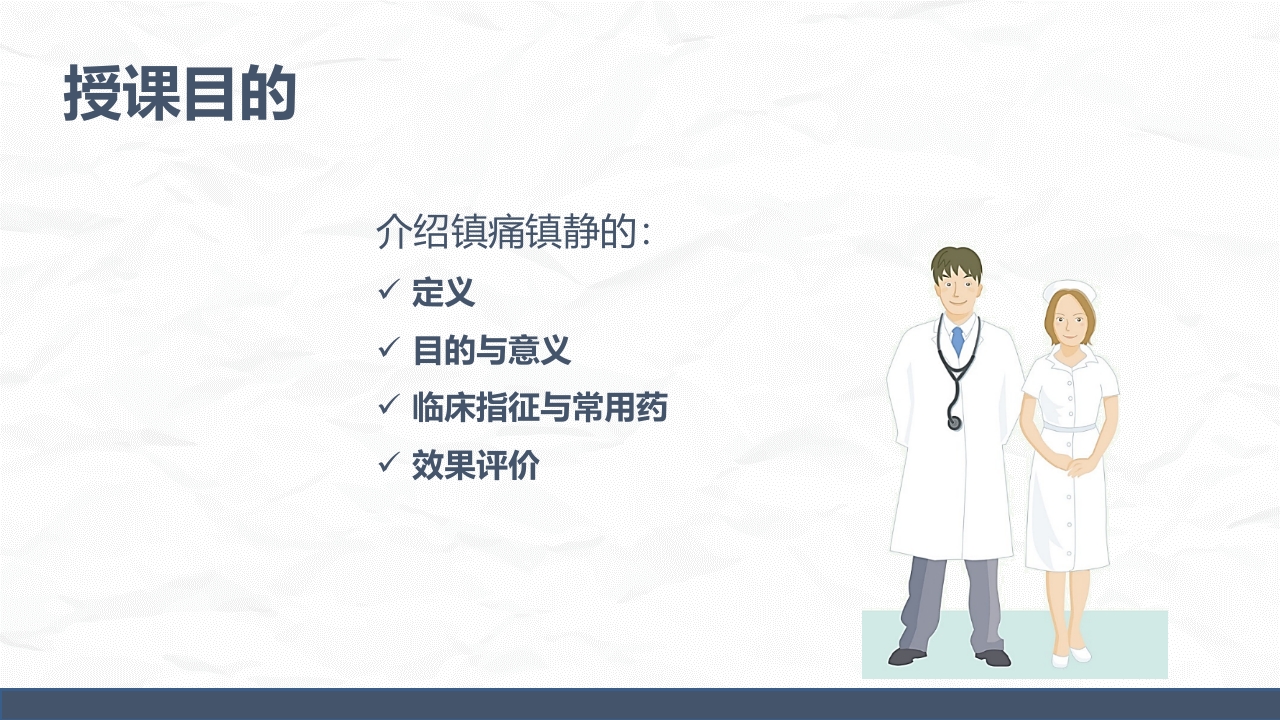 授课目的

介绍镇痛镇静的：
✓ 定义
✓ 目的与意义
✓ 临床指征与常用药
✓ 效果评价